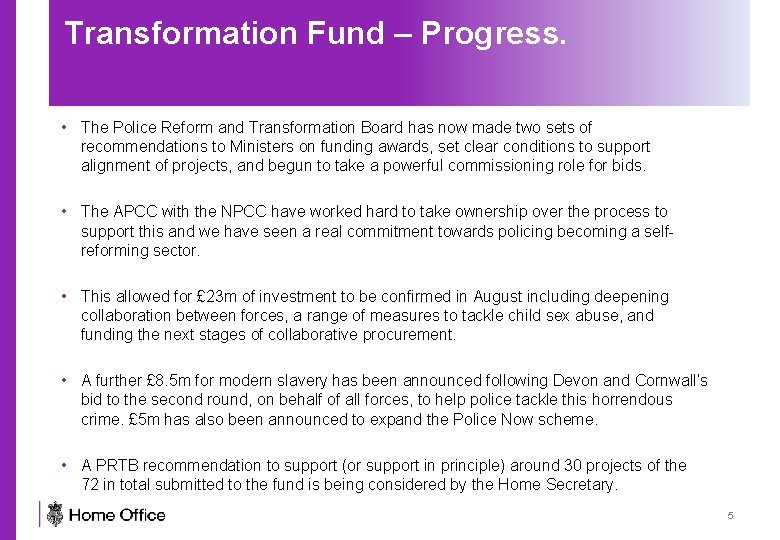 Transformation Fund – Progress.

• The Police Reform and Transformation Board has now made two sets of recommendations to Ministers on funding awards, set clear conditions to support alignment of projects, and begun to take a powerful commissioning role for bids.

• The APCC with the NPCC have worked hard to take ownership over the process to support this and we have seen a real commitment towards policing becoming a self-reforming sector.

• This allowed for £23m of investment to be confirmed in August including deepening collaboration between forces, a range of measures to tackle child sex abuse, and funding the next stages of collaborative procurement.

• A further £8.5m for modern slavery has been announced following Devon and Cornwall's bid to the second round, on behalf of all forces, to help police tackle this horrendous crime. £5m has also been announced to expand the Police Now scheme.

• A PRTB recommendation to support (or support in principle) around 30 projects of the 72 in total submitted to the fund is being considered by the Home Secretary.

Home Office

5